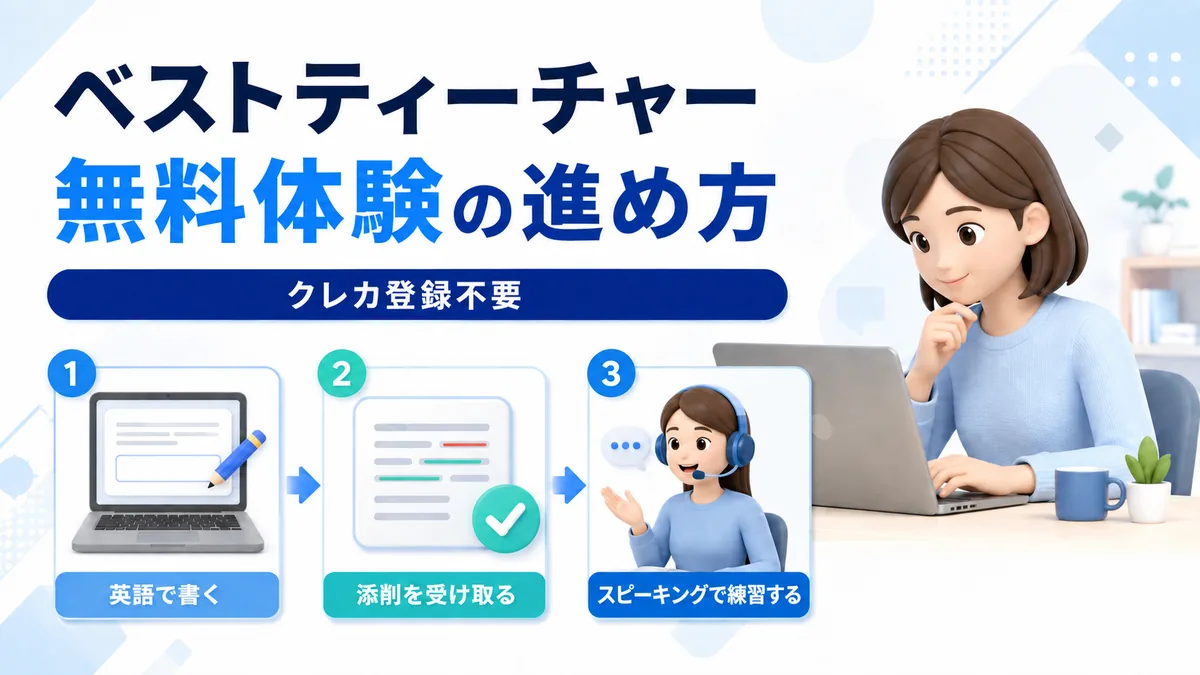 ベストティーチャー
無料体験の進め方

クレカ登録不要

1
英語で書く

2
添削を受け取る

3
スピーキングで練習する